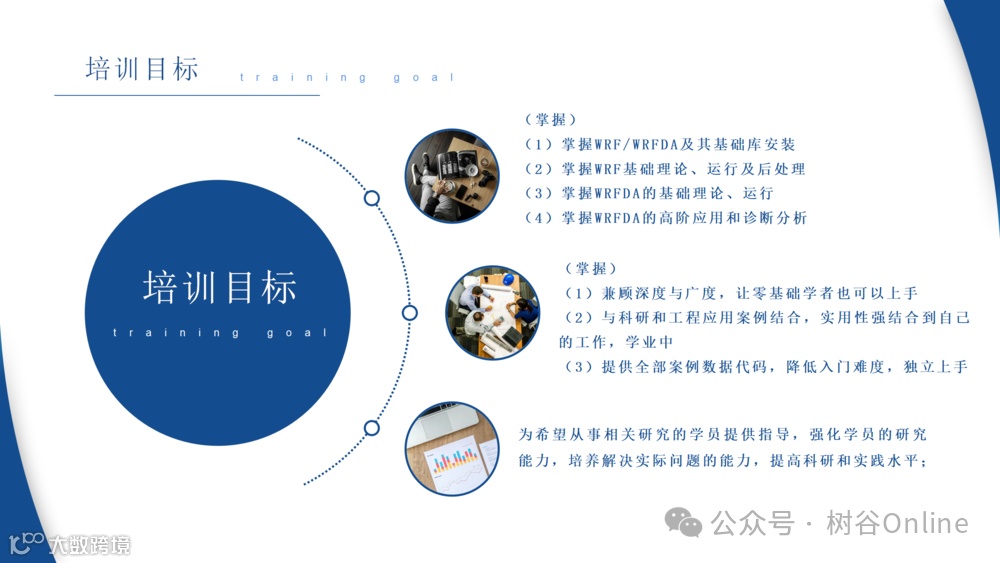 培训目标 training goal

培训目标
training goal

（掌握）
（1）掌握WRF/WRFDA及其基础库安装
（2）掌握WRF基础理论、运行及后处理
（3）掌握WRFDA的基础理论、运行
（4）掌握WRFDA的高阶应用和诊断分析

（掌握）
（1）兼顾深度与广度，让零基础学者也可以上手
（2）与科研和工程应用案例结合，实用性强结合到自己的工作，学业中
（3）提供全部案例数据代码，降低入门难度，独立上手

为希望从事相关研究的学员提供指导，强化学员的研究能力，培养解决实际问题的能力，提高科研和实践水平；

公众号 · 树谷Online

大数跨境